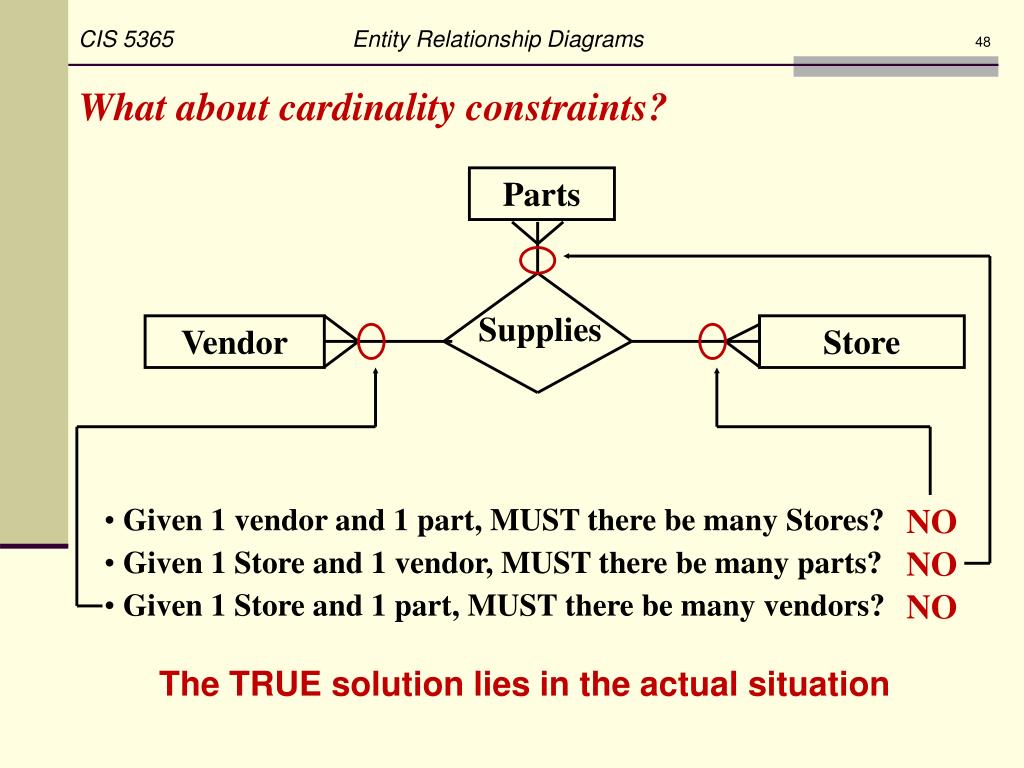 CIS 5365 Entity Relationship Diagrams 48

What about cardinality constraints?

Parts

Vendor

Supplies

Store

• Given 1 vendor and 1 part, MUST there be many Stores? NO
• Given 1 Store and 1 vendor, MUST there be many parts? NO
• Given 1 Store and 1 part, MUST there be many vendors? NO

The TRUE solution lies in the actual situation